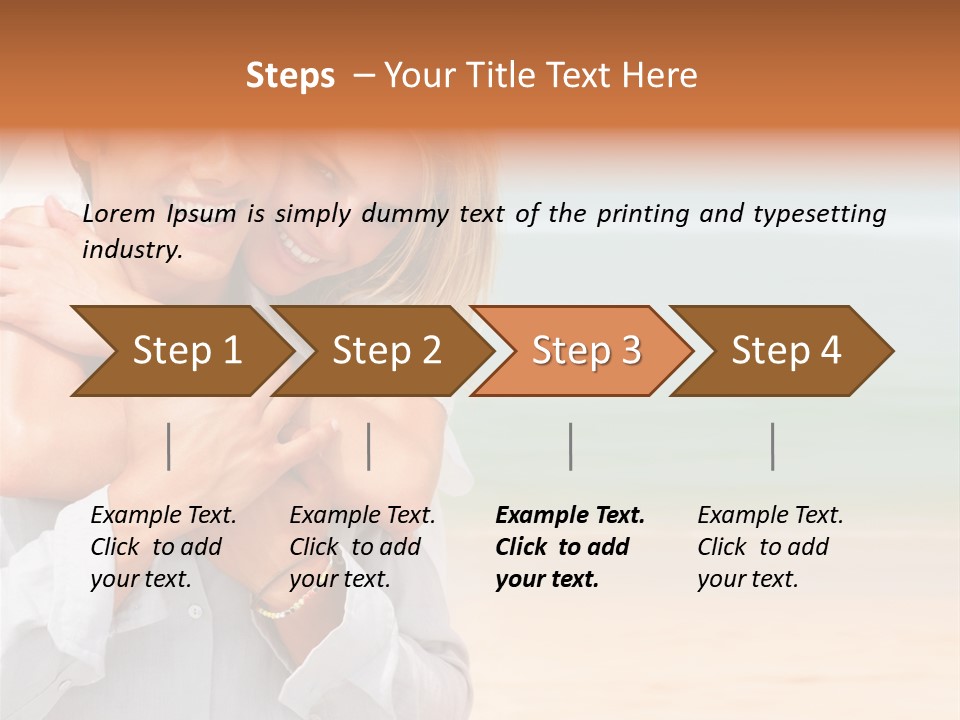 Steps – Your Title Text Here

Lorem Ipsum is simply dummy text of the printing and typesetting industry.

Step 1

Step 2

Step 3

Step 4

Example Text. Click to add your text.

Example Text. Click to add your text.

Example Text. Click to add your text.

Example Text. Click to add your text.